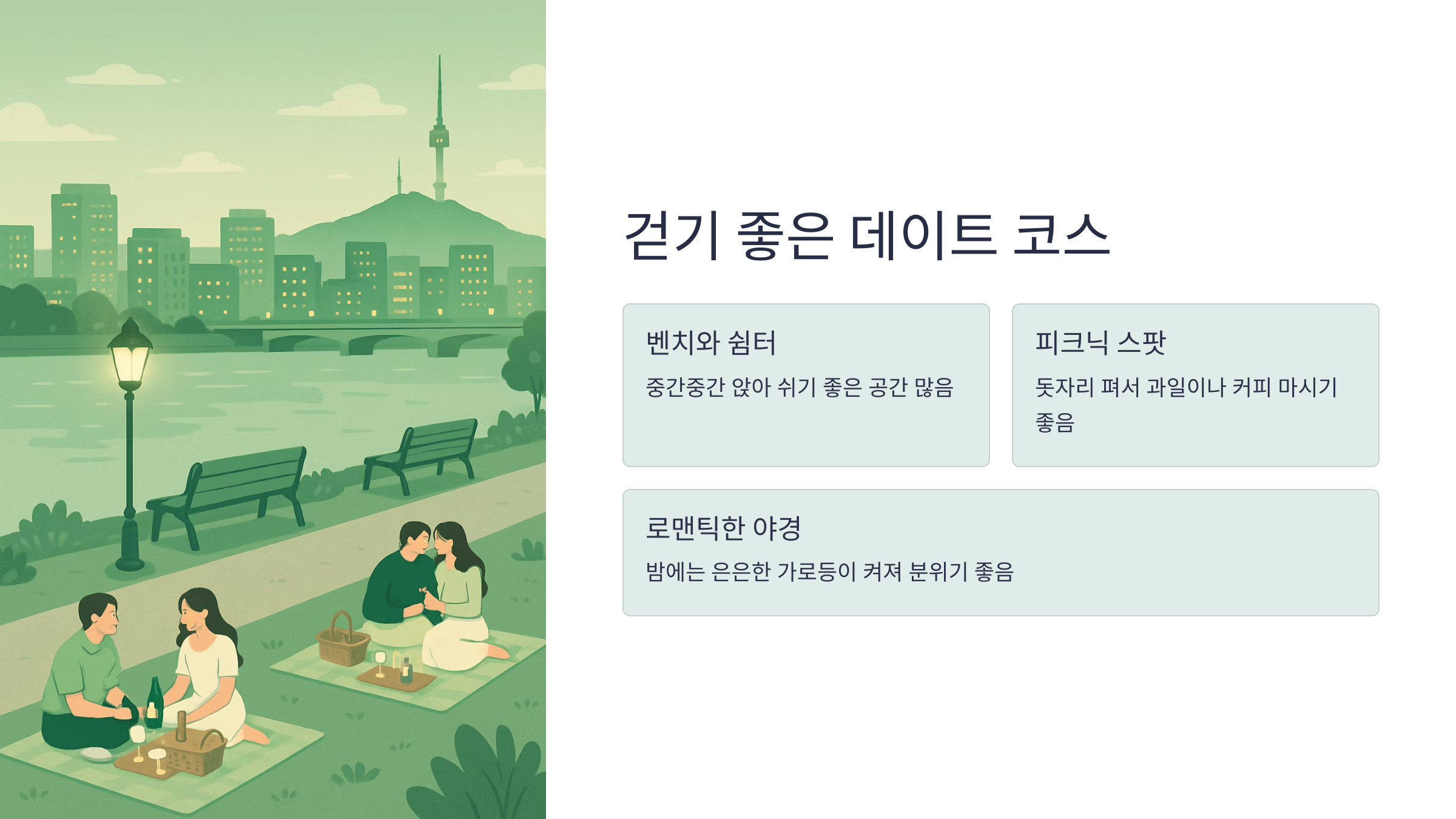 걷기 좋은 데이트 코스

벤치와 쉼터

중간중간 앉아 쉬기 좋은 공간 많음

피크닉 스팟

돗자리 펴서 과일이나 커피 마시기 좋음

로맨틱한 야경

밤에는 은은한 가로등이 켜져 분위기 좋음